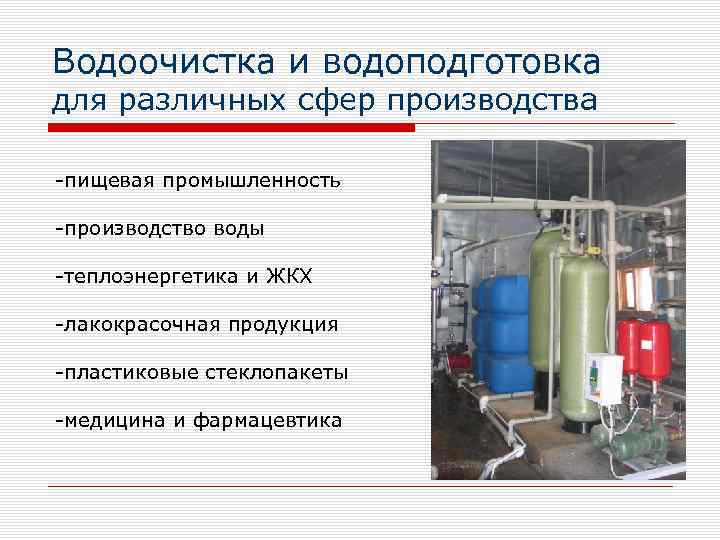 Водоочистка и водоподготовка для различных сфер производства

-пищевая промышленность

-производство воды

-теплоэнергетика и ЖКХ

-лакокрасочная продукция

-пластиковые стеклопакеты

-медицина и фармацевтика